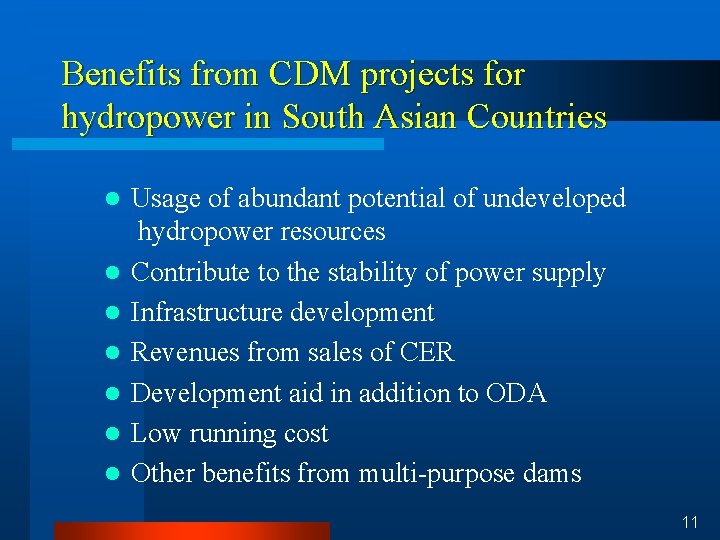 Benefits from CDM projects for hydropower in South Asian Countries

- Usage of abundant potential of undeveloped hydropower resources
- Contribute to the stability of power supply
- Infrastructure development
- Revenues from sales of CER
- Development aid in addition to ODA
- Low running cost
- Other benefits from multi-purpose dams

11